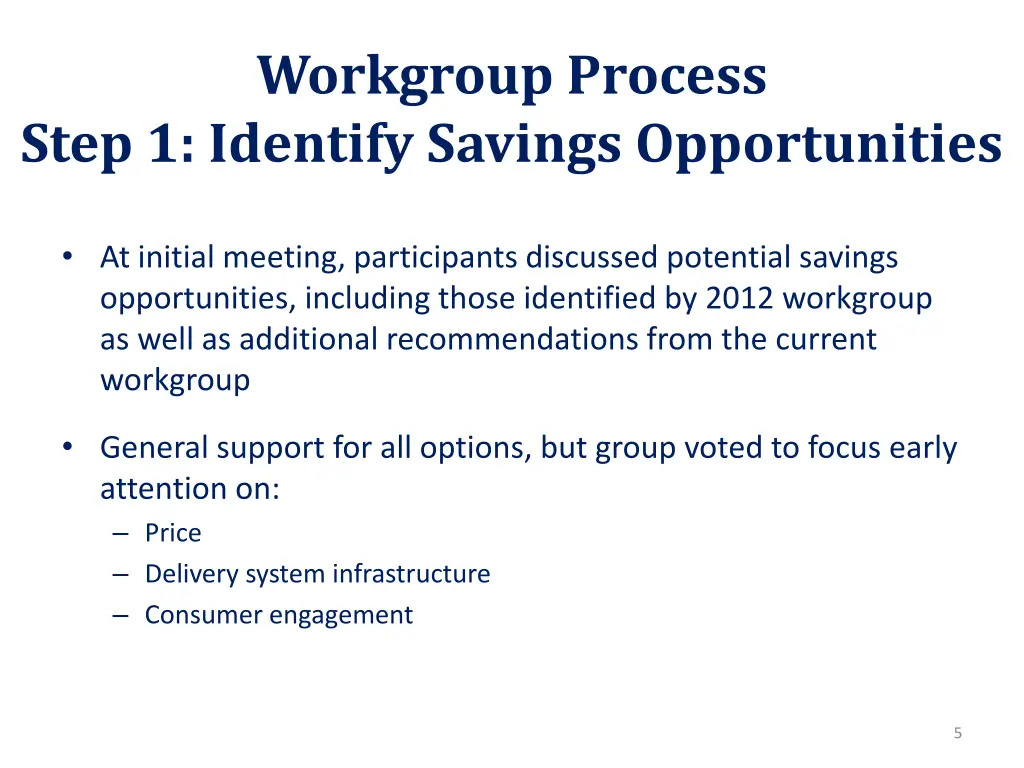 Workgroup Process
Step 1: Identify Savings Opportunities

• At initial meeting, participants discussed potential savings opportunities, including those identified by 2012 workgroup as well as additional recommendations from the current workgroup

• General support for all options, but group voted to focus early attention on:
– Price
– Delivery system infrastructure
– Consumer engagement

5